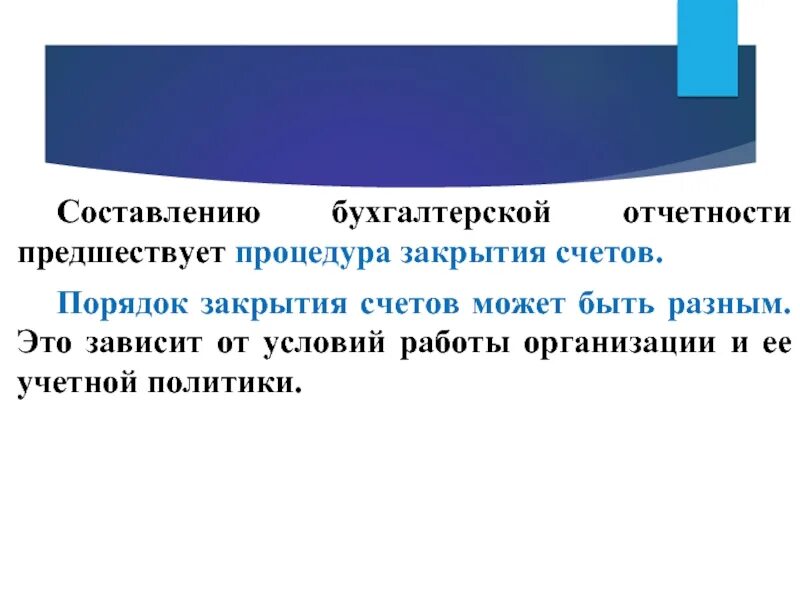 Составлению бухгалтерской отчетности предшествует процедура закрытия счетов.

Порядок закрытия счетов может быть разным. Это зависит от условий работы организации и ее учетной политики.